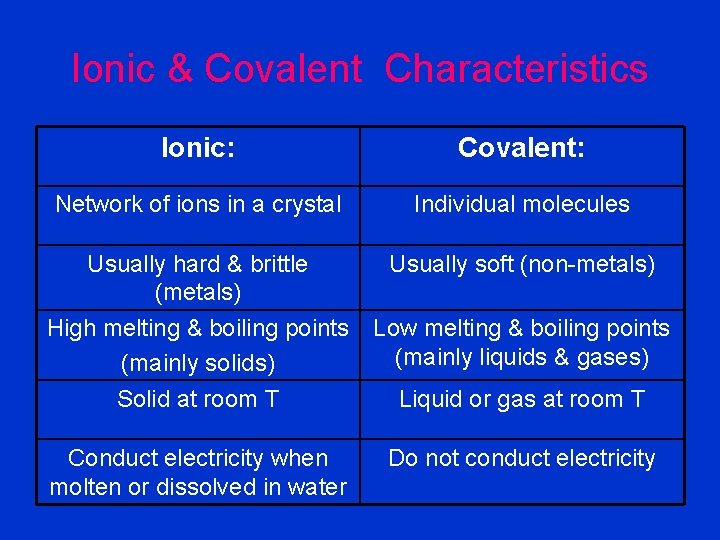 Ionic & Covalent Characteristics

| Ionic: | Covalent: |
|---|---|
| Network of ions in a crystal | Individual molecules |
| Usually hard & brittle (metals) | Usually soft (non-metals) |
| High melting & boiling points (mainly solids) | Low melting & boiling points (mainly liquids & gases) |
| Solid at room T | Liquid or gas at room T |
| Conduct electricity when molten or dissolved in water | Do not conduct electricity |